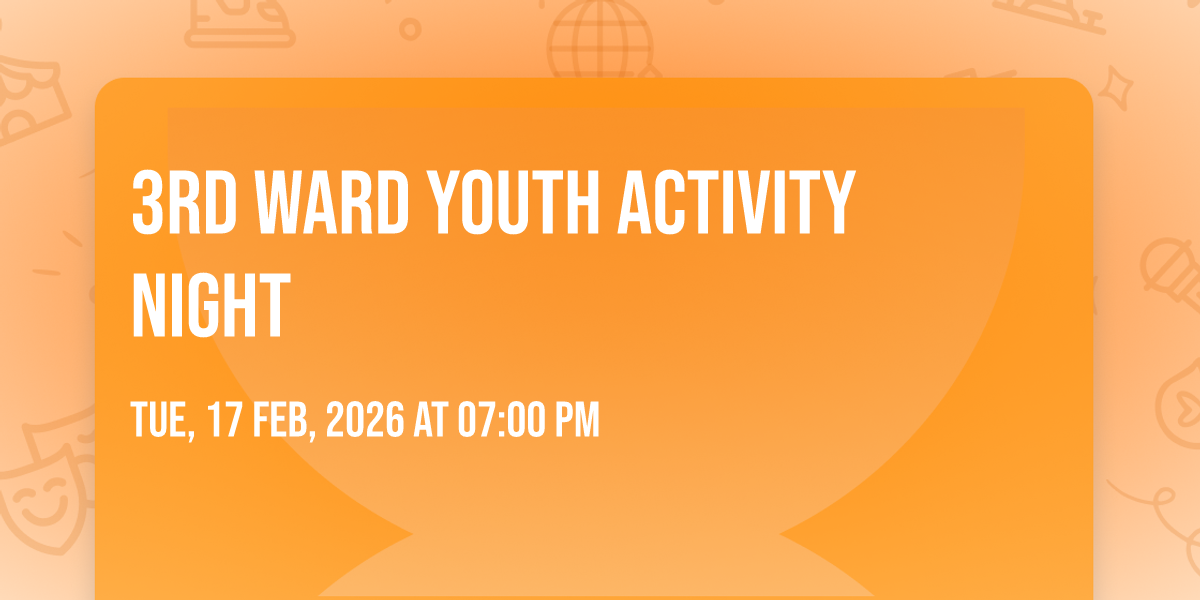 3RD WARD YOUTH ACTIVITY NIGHT

TUE, 17 FEB, 2026 AT 07:00 PM